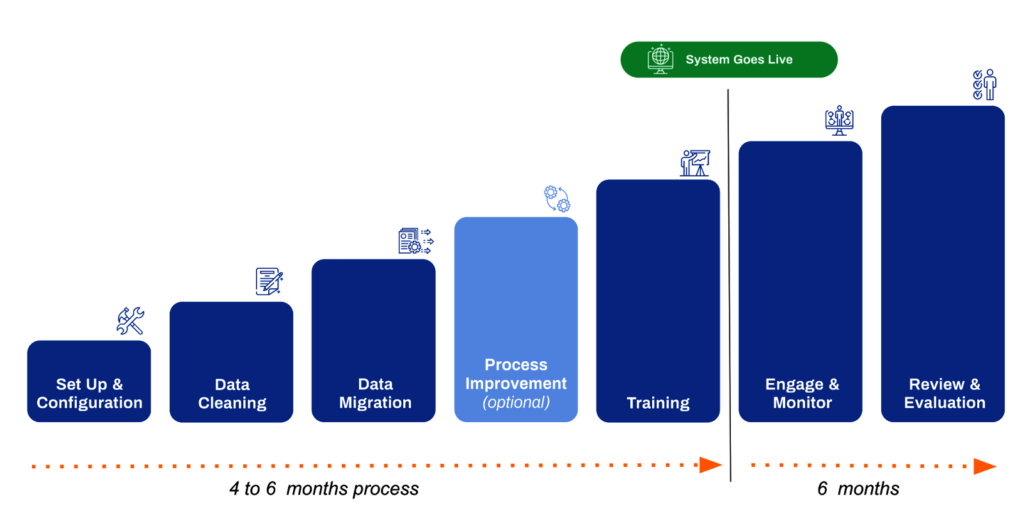 System Goes Live

Set Up & Configuration

Data Cleaning

Data Migration

Process Improvement (optional)

Training

Engage & Monitor

Review & Evaluation

4 to 6 months process

6 months